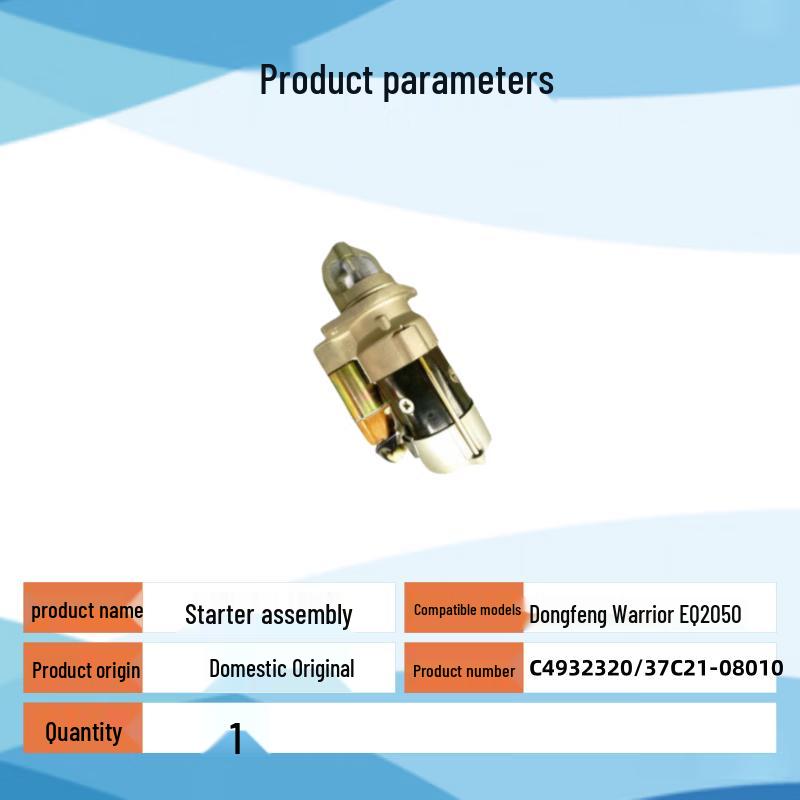 Product parameters

| product name | Starter assembly | Compatible models | Dongfeng Warrior EQ2050 |
|---|---|---|---|
| Product origin | Domestic Original | Product number | C4932320/37C21-08010 |
| Quantity | 1 | | |